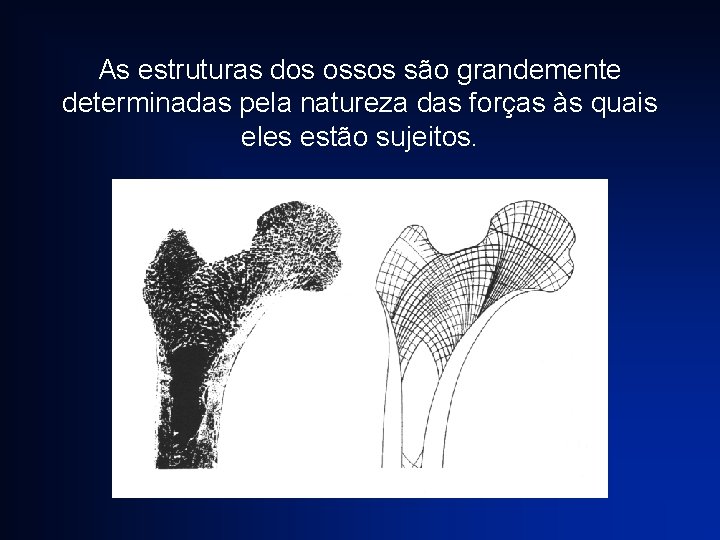 As estruturas dos ossos são grandemente determinadas pela natureza das forças às quais eles estão sujeitos.